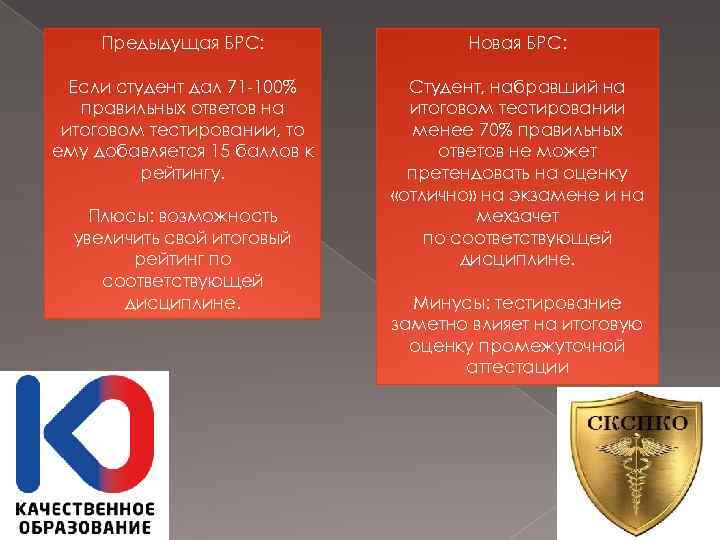 Предыдущая БРС:

Если студент дал 71-100% правильных ответов на итоговом тестировании, то ему добавляется 15 баллов к рейтингу.

Плюсы: возможность увеличить свой итоговый рейтинг по соответствующей дисциплине.

Новая БРС:

Студент, набравший на итоговом тестировании менее 70% правильных ответов не может претендовать на оценку «отлично» на экзамене и на мехзачет по соответствующей дисциплине.

Минусы: тестирование заметно влияет на итоговую оценку промежуточной аттестации

КАЧЕСТВЕННОЕ ОБРАЗОВАНИЕ

СКСПКО